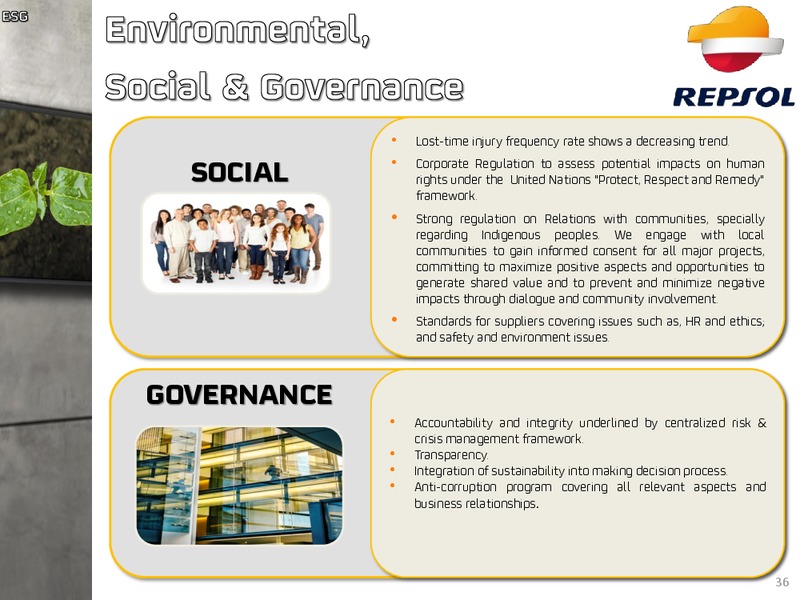 ESG

Environmental, Social & Governance

REPSOL

SOCIAL

• Lost-time injury frequency rate shows a decreasing trend.

• Corporate Regulation to assess potential impacts on human rights under the United Nations "Protect, Respect and Remedy" framework.

• Strong regulation on Relations with communities, specially regarding Indigenous peoples. We engage with local communities to gain informed consent for all major projects, committing to maximize positive aspects and opportunities to generate shared value and to prevent and minimize negative impacts through dialogue and community involvement.

• Standards for suppliers covering issues such as, HR and ethics, and safety and environment issues.

GOVERNANCE

• Accountability and integrity underlined by centralized risk & crisis management framework.
• Transparency.
• Integration of sustainability into making decision process.
• Anti-corruption program covering all relevant aspects and business relationships.

36